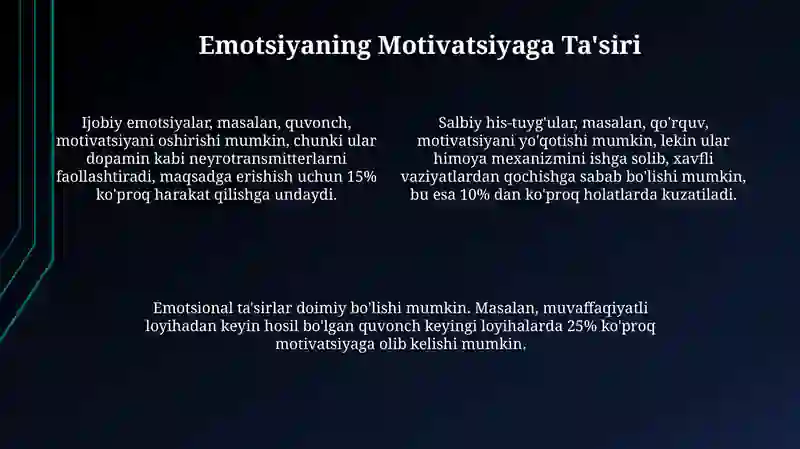 Emotsiyaning Motivatsiyaga Ta'siri

Ijobiy emotsiyalar, masalan, quvonch, motivatsiyani oshirishi mumkin, chunki ular dopamin kabi neyrotransmitterlarni faollashtiradi, maqsadga erishish uchun 15% ko'proq harakat qilishga undaydi.

Salbiy his-tuyg'ular, masalan, qo'rquv, motivatsiyani yo'qotishi mumkin, lekin ular himoya mexanizmini ishga solib, xavfli vaziyatlardan qochishga sabab bo'lishi mumkin, bu esa 10% dan ko'proq holatlarda kuzatiladi.

Emotsional ta'sirlar doimiy bo'lishi mumkin. Masalan, muvaffaqiyatli loyihadan keyin hosil bo'lgan quvonch keyingi loyihalarda 25% ko'proq motivatsiyaga olib kelishi mumkin.